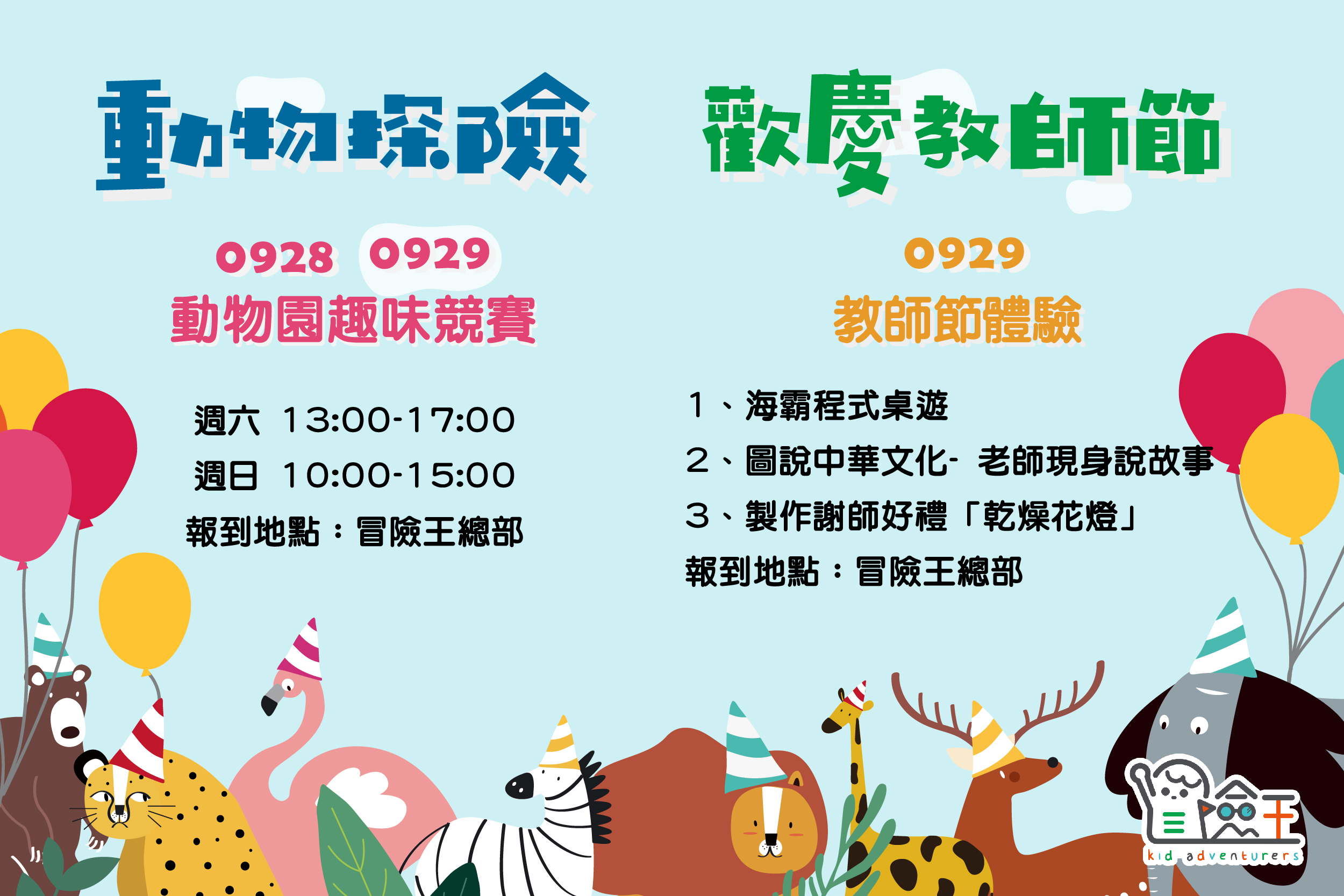 動物探險

0928 0929
動物園趣味競賽

週六 13:00-17:00
週日 10:00-15:00
報到地點：冒險王總部

歡慶教師節

0929
教師節體驗

1、海霸程式桌遊
2、圖說中華文化- 老師現身說故事
3、製作謝師好禮「乾燥花燈」
報到地點：冒險王總部

冒險王
kid adventurers